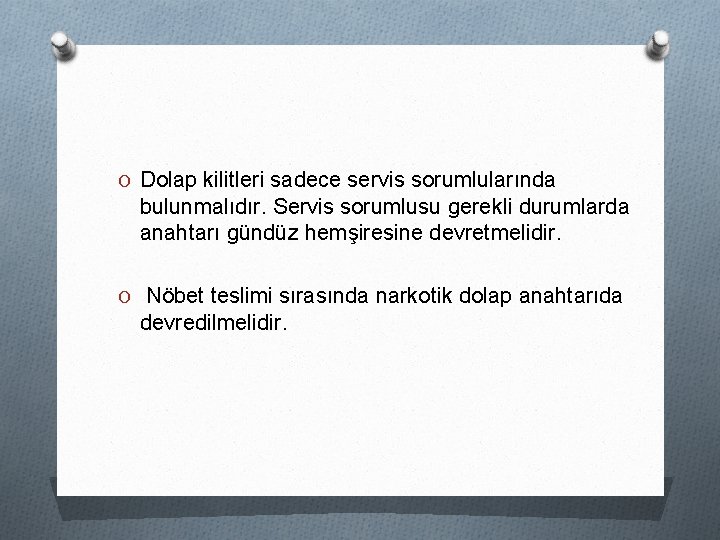 O Dolap kilitleri sadece servis sorumlularında bulunmalıdır. Servis sorumlusu gerekli durumlarda anahtarı gündüz hemşiresine devretmelidir.

O Nöbet teslimi sırasında narkotik dolap anahtarıda devredilmelidir.